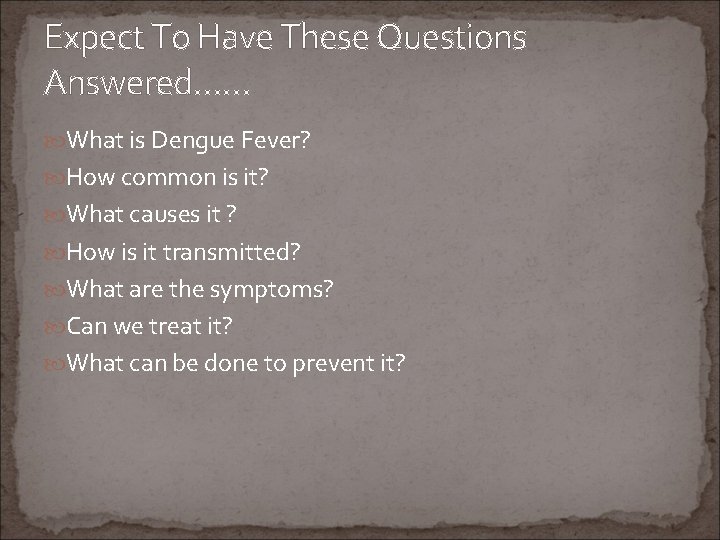 Expect To Have These Questions Answered…….

What is Dengue Fever?
How common is it?
What causes it ?
How is it transmitted?
What are the symptoms?
Can we treat it?
What can be done to prevent it?